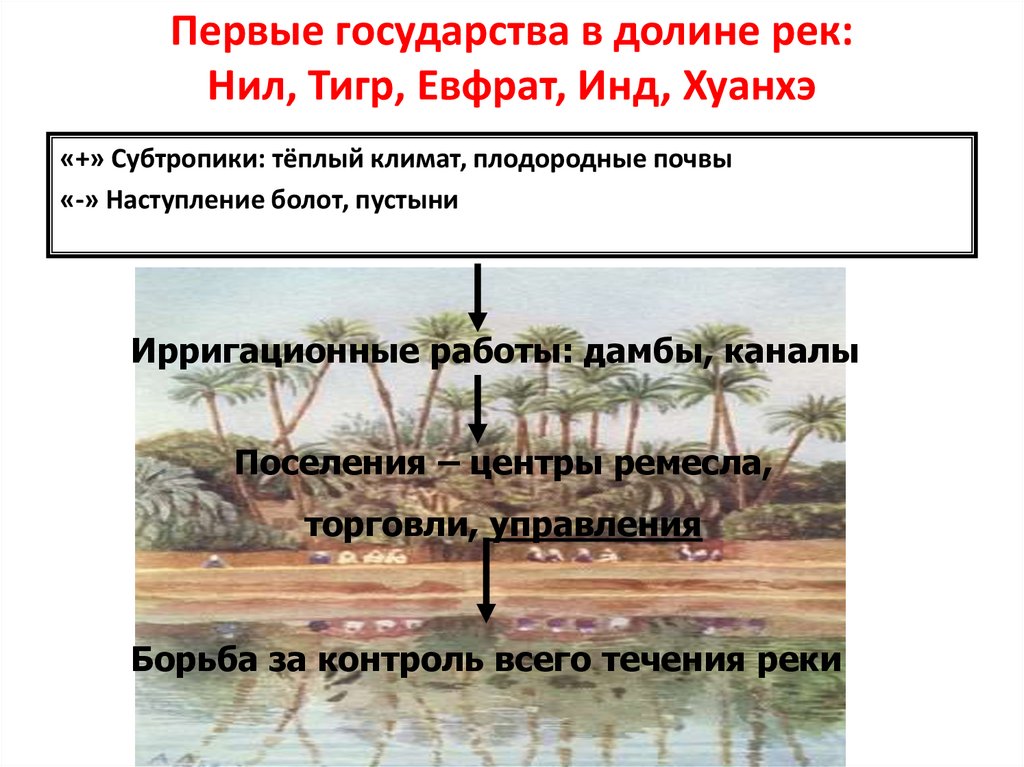 Первые государства в долине рек: Нил, Тигр, Евфрат, Инд, Хуанхэ

«+» Субтропики: тёплый климат, плодородные почвы
«-» Наступление болот, пустыни

Ирригационные работы: дамбы, каналы

Поселения – центры ремесла, торговли, управления

Борьба за контроль всего течения реки